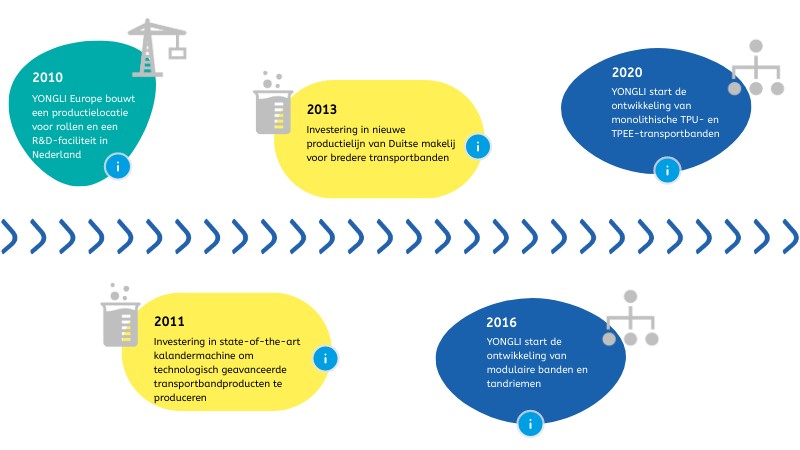 2010

YONGLI Europe bouwt een productielocatie voor rollen en een R&D-faciliteit in Nederland

i

2013

Investering in nieuwe productielijn van Duitse makelij voor bredere transportbanden

i

2020

YONGLI start de ontwikkeling van monolithische TPU- en TPEE-transportbanden

i

2011

Investering in state-of-the-art kalandermachine om technologisch geavanceerde transportbandproducten te produceren

i

2016

YONGLI start de ontwikkeling van modulaire banden en tandriemen

i